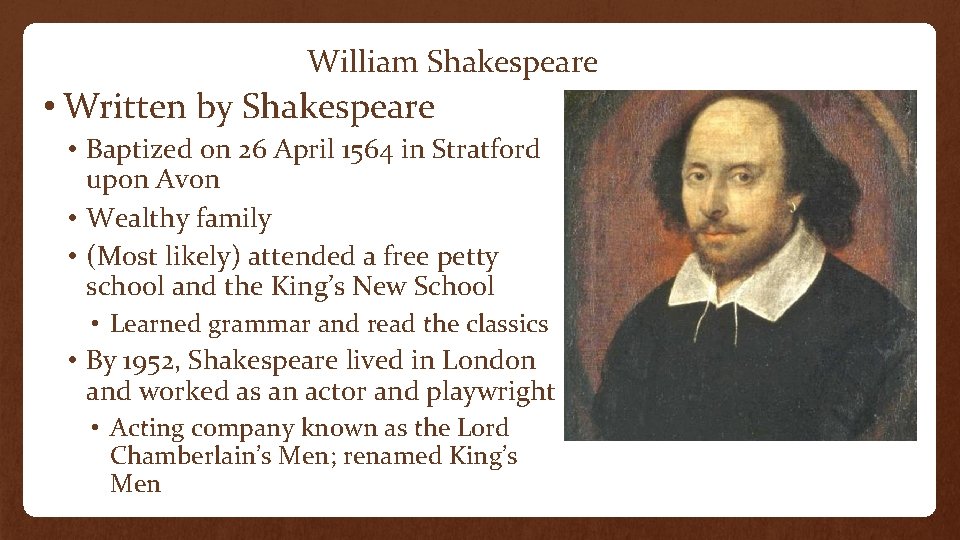 William Shakespeare

• Written by Shakespeare
  • Baptized on 26 April 1564 in Stratford upon Avon
  • Wealthy family
  • (Most likely) attended a free petty school and the King's New School
    • Learned grammar and read the classics
  • By 1952, Shakespeare lived in London and worked as an actor and playwright
    • Acting company known as the Lord Chamberlain's Men; renamed King's Men